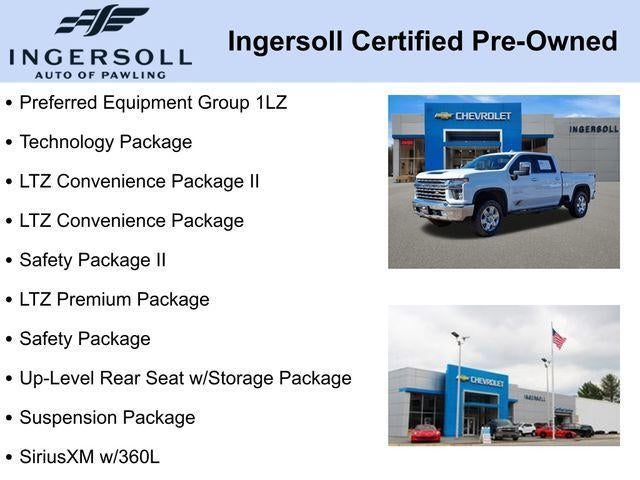 INGERSOLL
AUTO OF PAWLING

Ingersoll Certified Pre-Owned

• Preferred Equipment Group 1LZ

• Technology Package

• LTZ Convenience Package II

• LTZ Convenience Package

• Safety Package II

• LTZ Premium Package

• Safety Package

• Up-Level Rear Seat w/Storage Package

• Suspension Package

• SiriusXM w/360L

CHEVROLET
INGERSOLL

CHEVROLET
INGERSOLL